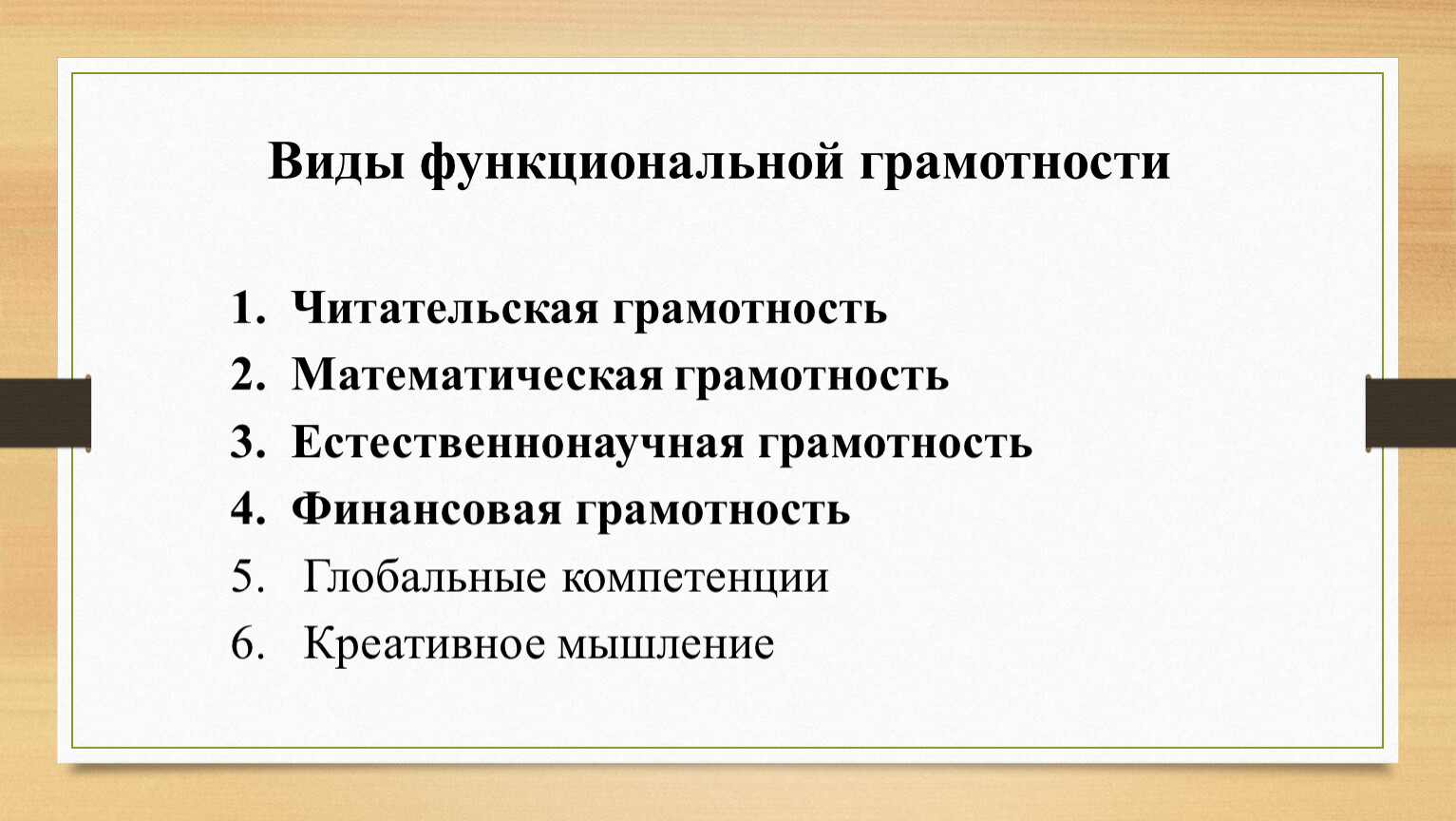 Виды функциональной грамотности

1. Читательская грамотность
2. Математическая грамотность
3. Естественнонаучная грамотность
4. Финансовая грамотность
5. Глобальные компетенции
6. Креативное мышление